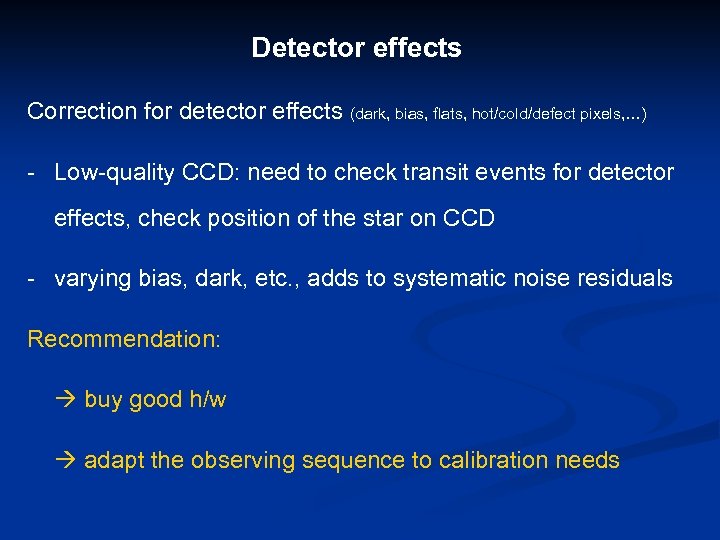 Detector effects

Correction for detector effects (dark, bias, flats, hot/cold/defect pixels,...)

- Low-quality CCD: need to check transit events for detector effects, check position of the star on CCD

- varying bias, dark, etc., adds to systematic noise residuals

Recommendation:

→ buy good h/w

→ adapt the observing sequence to calibration needs